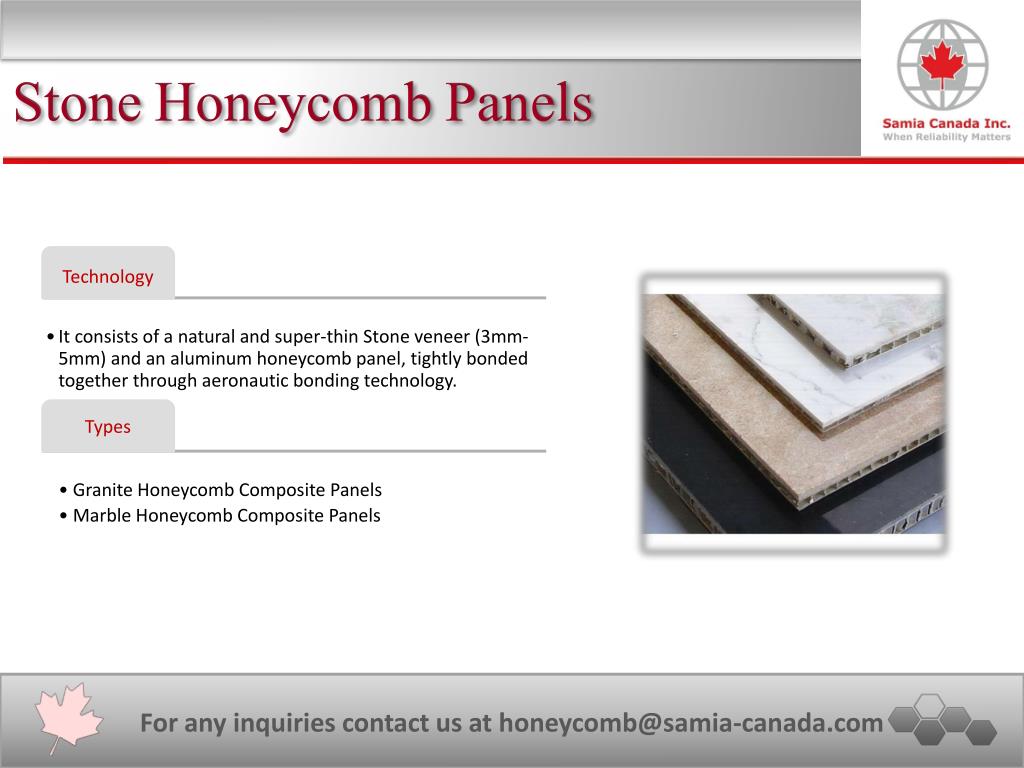 Stone Honeycomb Panels

Samia Canada Inc.
When Reliability Matters

Technology

• It consists of a natural and super-thin Stone veneer (3mm-5mm) and an aluminum honeycomb panel, tightly bonded together through aeronautic bonding technology.

Types

• Granite Honeycomb Composite Panels
• Marble Honeycomb Composite Panels

For any inquiries contact us at honeycomb@samia-canada.com